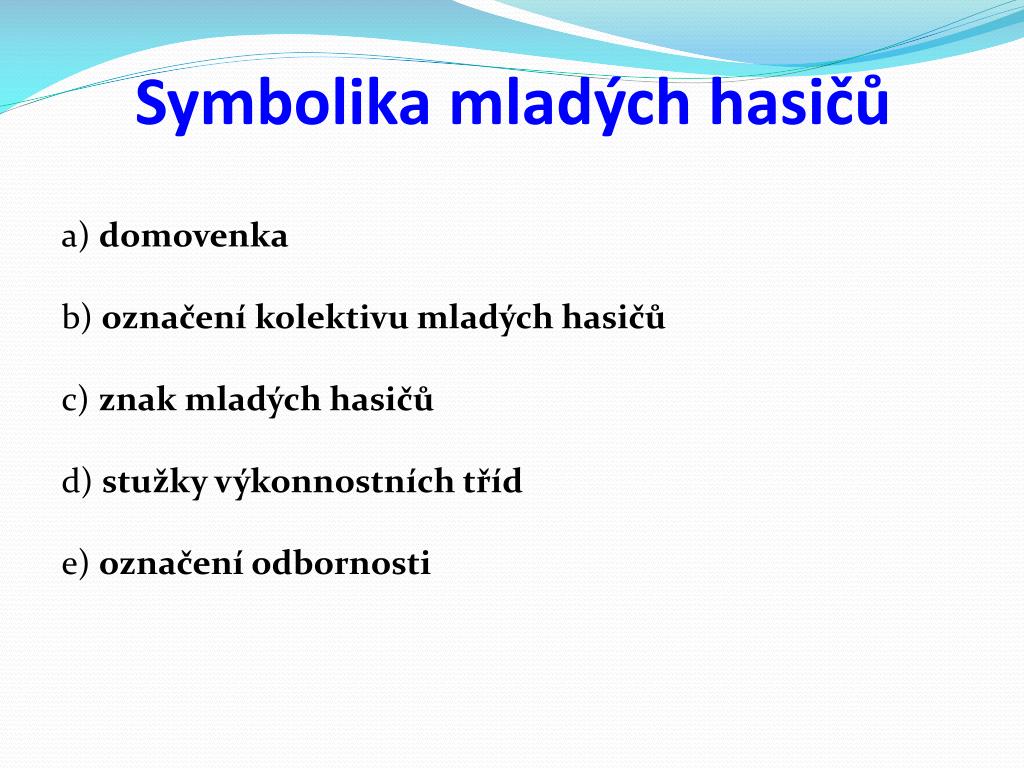 Symbolika mladých hasičů

a) domovenka

b) označení kolektivu mladých hasičů

c) znak mladých hasičů

d) stužky výkonnostních tříd

e) označení odbornosti